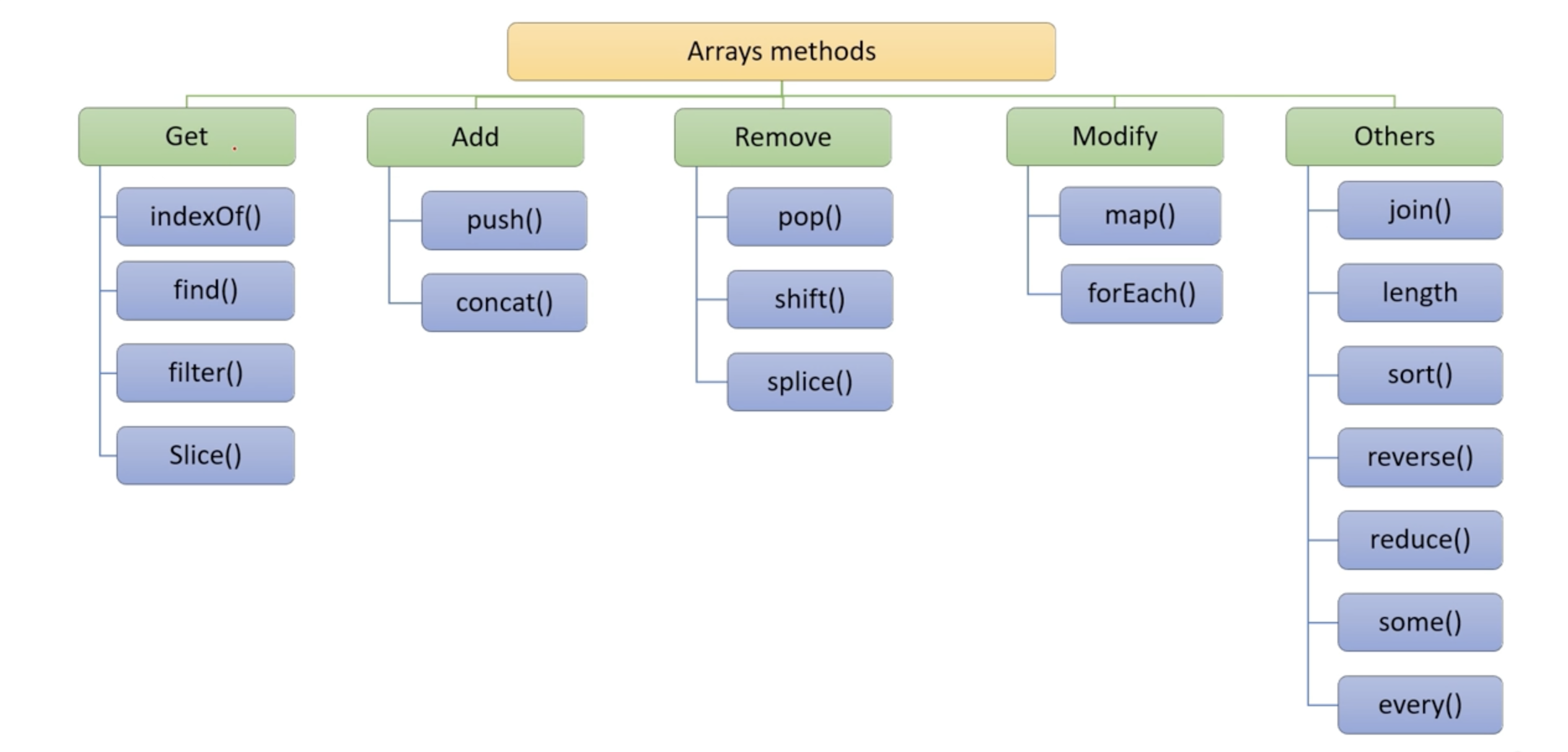 Arrays methods

Get
indexOf()
find()
filter()
Slice()

Add
push()
concat()

Remove
pop()
shift()
splice()

Modify
map()
forEach()

Others
join()
length
sort()
reverse()
reduce()
some()
every()